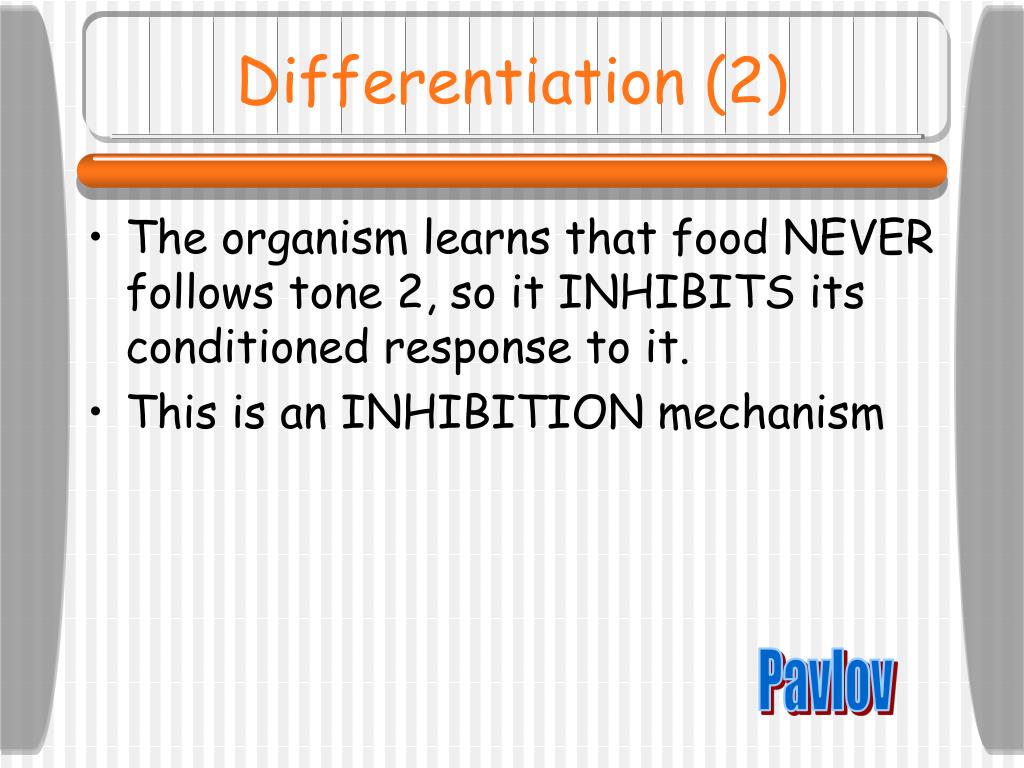 Differentiation (2)

• The organism learns that food NEVER follows tone 2, so it INHIBITS its conditioned response to it.
• This is an INHIBITION mechanism

Pavlov